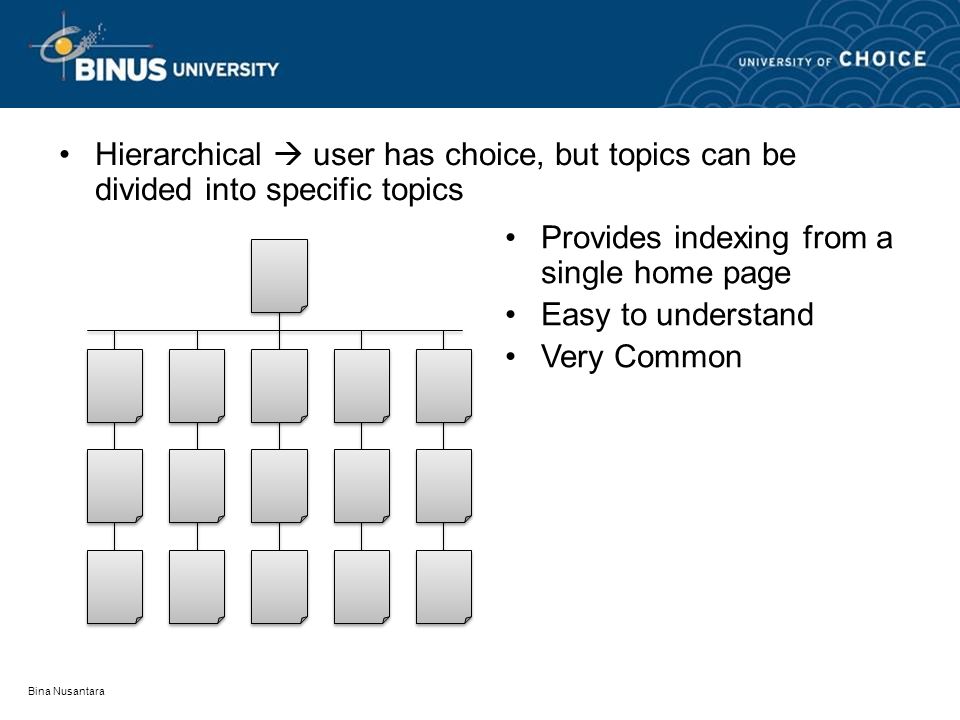 BINUS UNIVERSITY

UNIVERSITY OF CHOICE

• Hierarchical → user has choice, but topics can be divided into specific topics

• Provides indexing from a single home page
• Easy to understand
• Very Common

Bina Nusantara